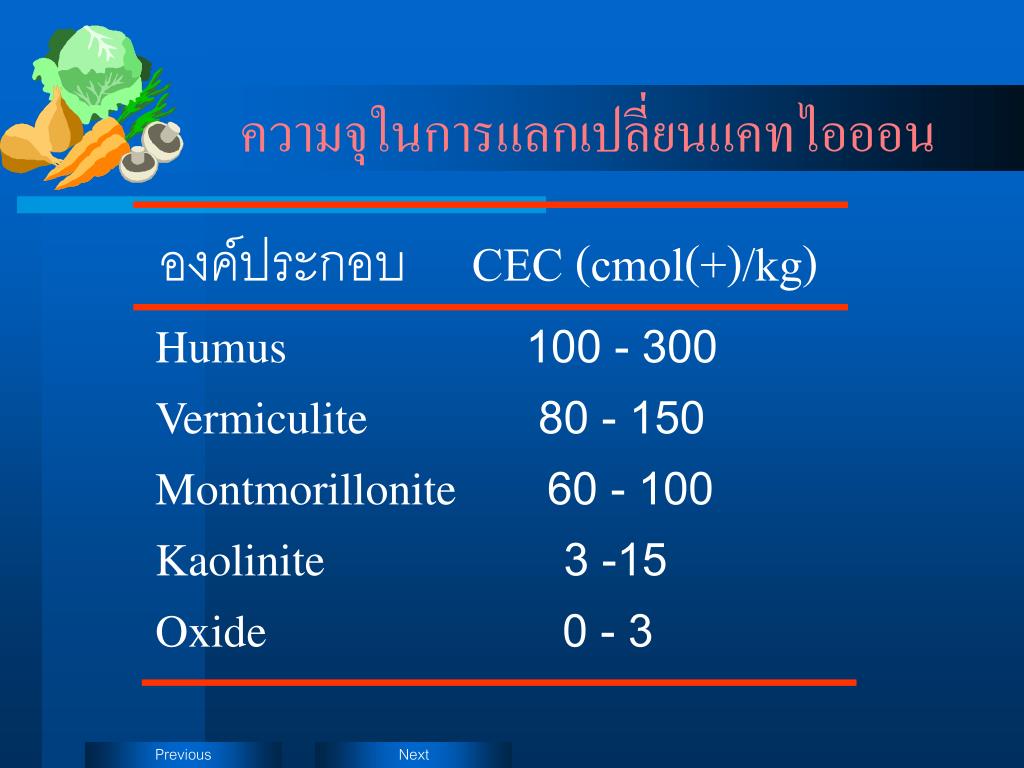 ความจุในการแลกเปลี่ยนแคทไอออน

| องค์ประกอบ | CEC (cmol(+)/kg) |
|---|---|
| Humus | 100 - 300 |
| Vermiculite | 80 - 150 |
| Montmorillonite | 60 - 100 |
| Kaolinite | 3 -15 |
| Oxide | 0 - 3 |

Previous

Next